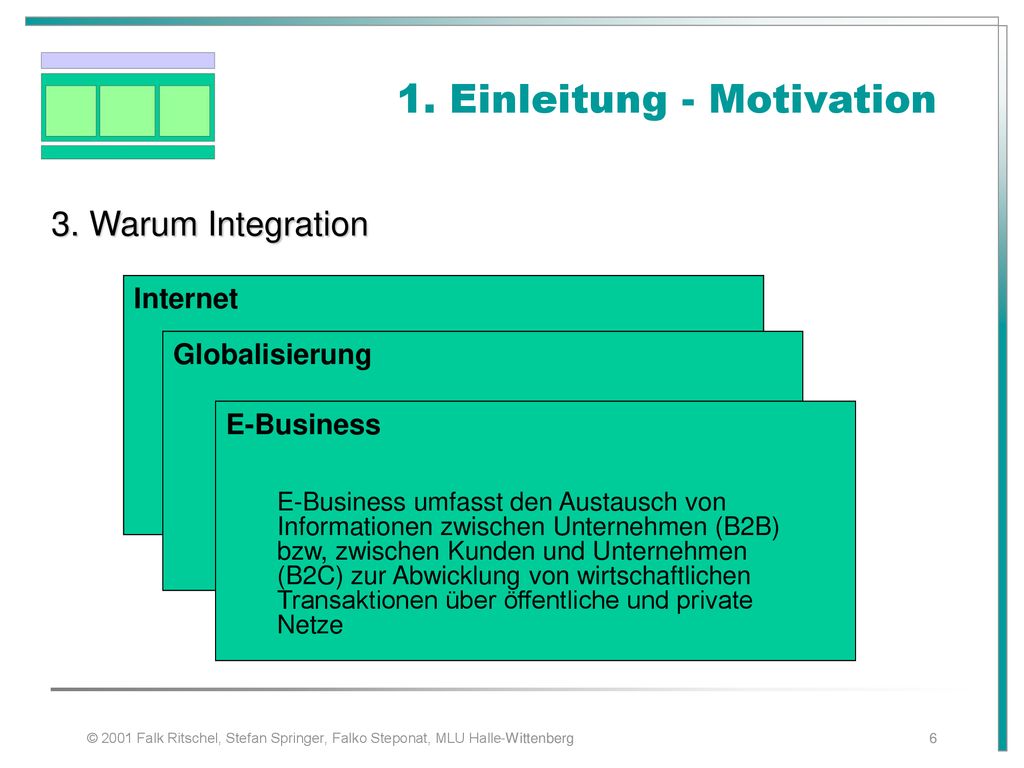 1. Einleitung - Motivation

3. Warum Integration

Internet

Globalisierung

E-Business

E-Business umfasst den Austausch von Informationen zwischen Unternehmen (B2B) bzw, zwischen Kunden und Unternehmen (B2C) zur Abwicklung von wirtschaftlichen Transaktionen über öffentliche und private Netze

© 2001 Falk Ritschel, Stefan Springer, Falko Steponat, MLU Halle-Wittenberg

6